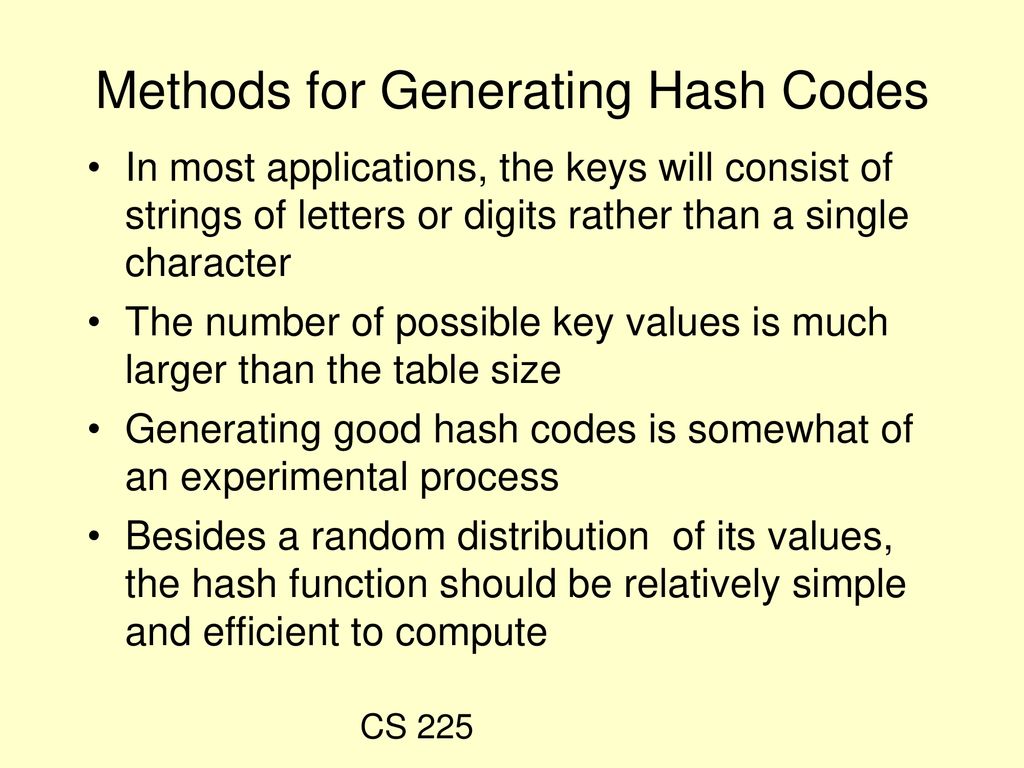 Methods for Generating Hash Codes

• In most applications, the keys will consist of strings of letters or digits rather than a single character

• The number of possible key values is much larger than the table size

• Generating good hash codes is somewhat of an experimental process

• Besides a random distribution of its values, the hash function should be relatively simple and efficient to compute

CS 225